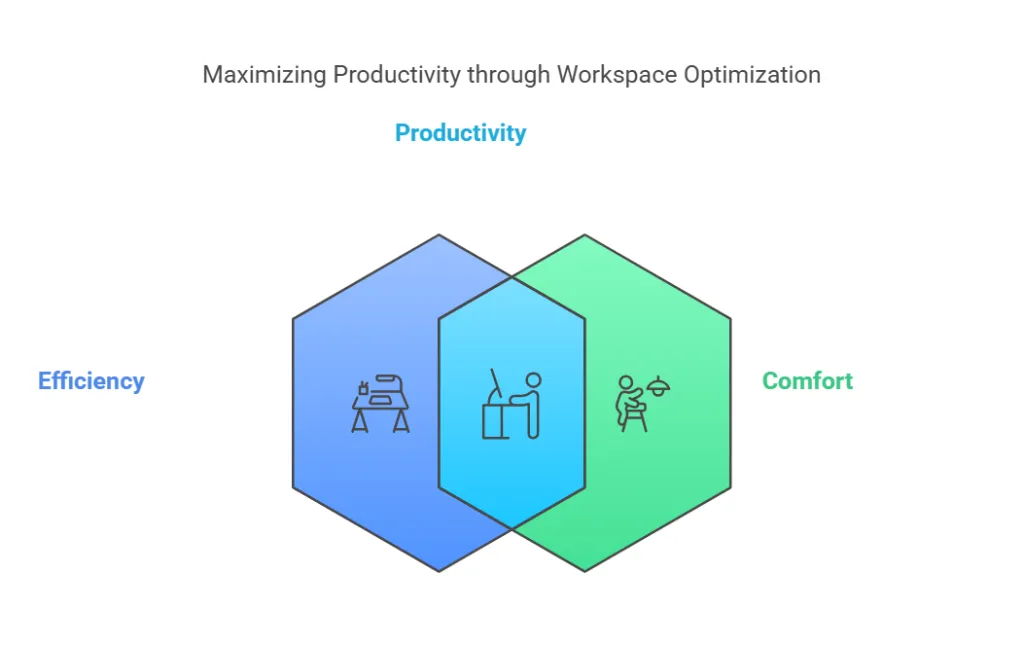 Maximizing Productivity through Workspace Optimization

Productivity

Efficiency

Comfort